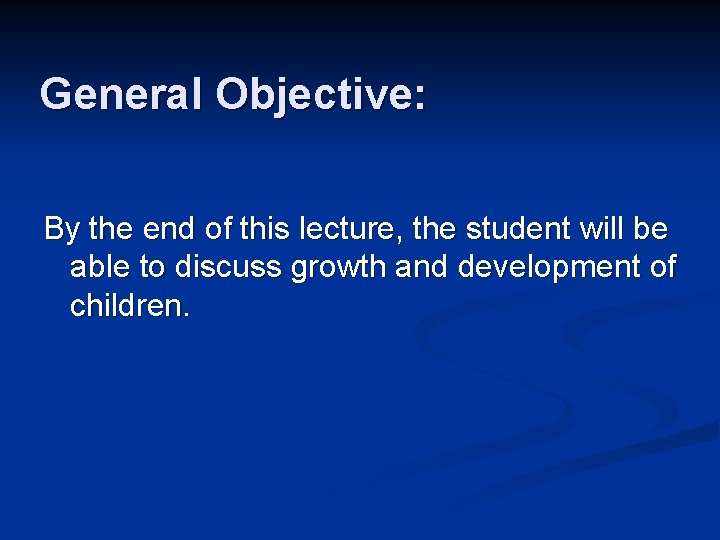 General Objective:

By the end of this lecture, the student will be able to discuss growth and development of children.